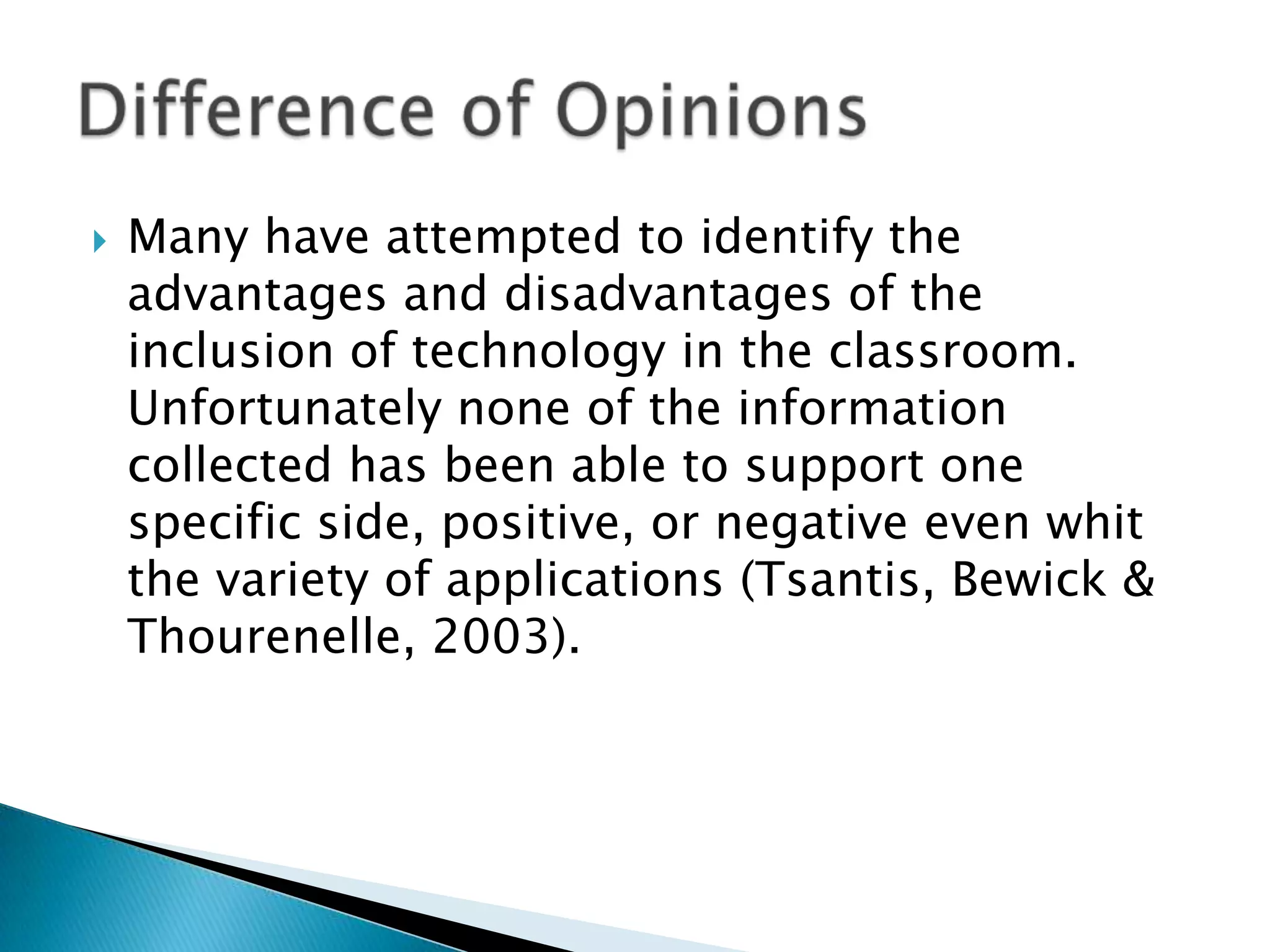 Difference of Opinions

Many have attempted to identify the advantages and disadvantages of the inclusion of technology in the classroom. Unfortunately none of the information collected has been able to support one specific side, positive, or negative even whit the variety of applications (Tsantis, Bewick & Thourenelle, 2003).